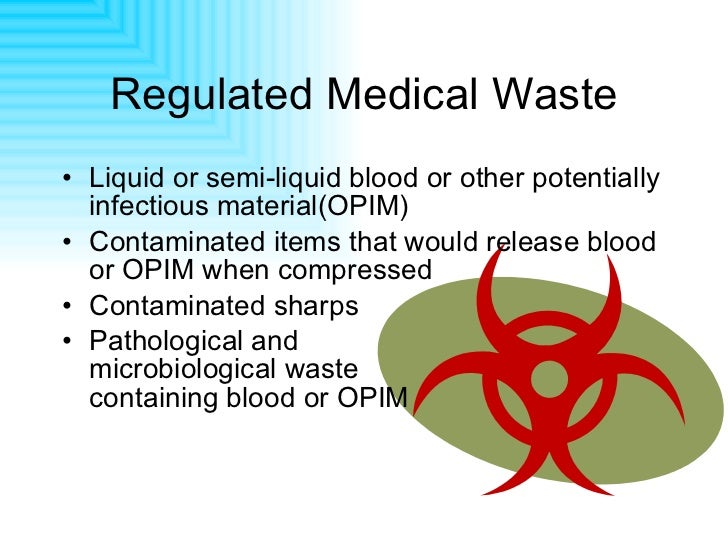 Regulated Medical Waste

• Liquid or semi-liquid blood or other potentially infectious material(OPIM)
• Contaminated items that would release blood or OPIM when compressed
• Contaminated sharps
• Pathological and microbiological waste containing blood or OPIM